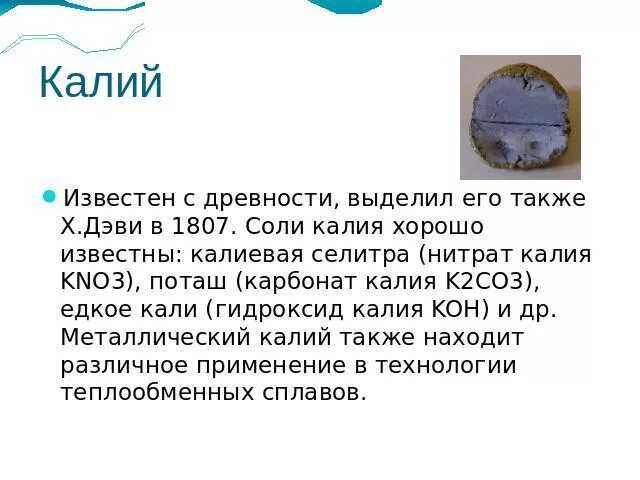 Калий

Известен с древности, выделил его также Х.Дэви в 1807. Соли калия хорошо известны: калиевая селитра (нитрат калия KNO3), поташ (карбонат калия K2CO3), едкое кали (гидроксид калия KOH) и др. Металлический калий также находит различное применение в технологии теплообменных сплавов.